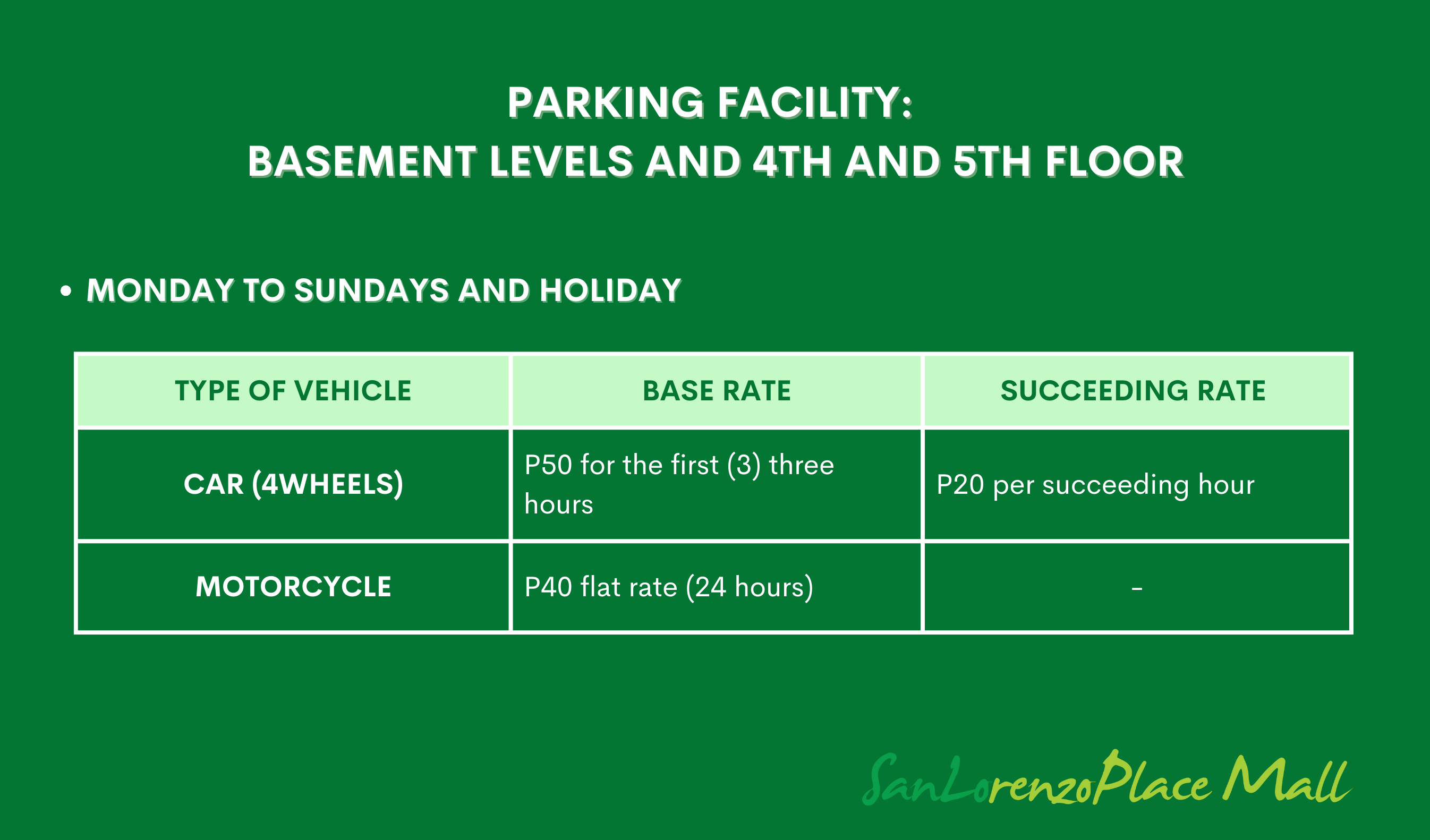 PARKING FACILITY:
BASEMENT LEVELS AND 4TH AND 5TH FLOOR

• MONDAY TO SUNDAYS AND HOLIDAY

| TYPE OF VEHICLE | BASE RATE | SUCCEEDING RATE |
|---|---|---|
| CAR (4WHEELS) | P50 for the first (3) three hours | P20 per succeeding hour |
| MOTORCYCLE | P40 flat rate (24 hours) | - |

SanLorenzoPlace Mall